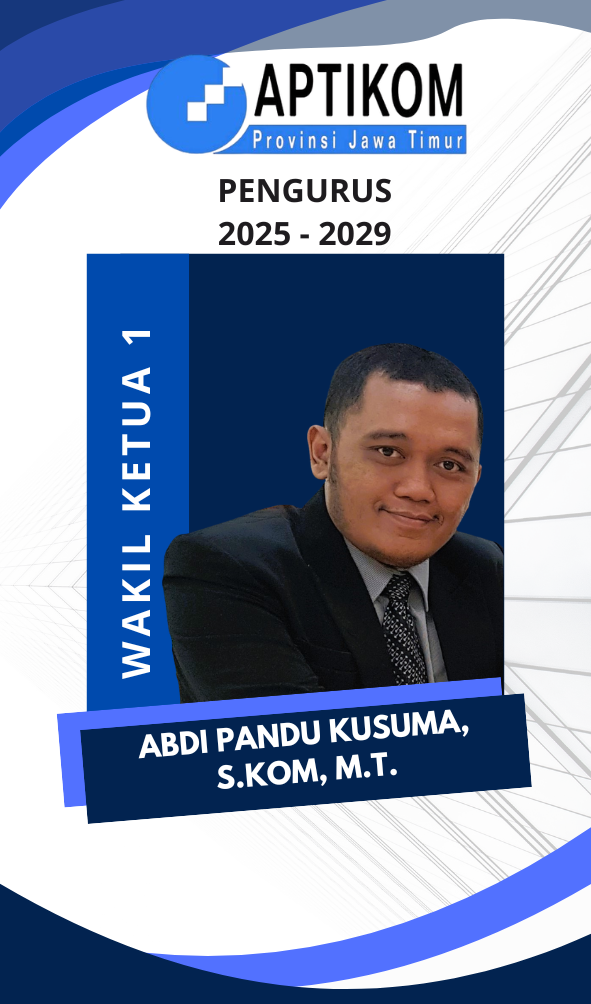 APTIKOM
Provinsi Jawa Timur

PENGURUS
2025 - 2029

WAKIL KETUA 1

ABDI PANDU KUSUMA, S.KOM, M.T.